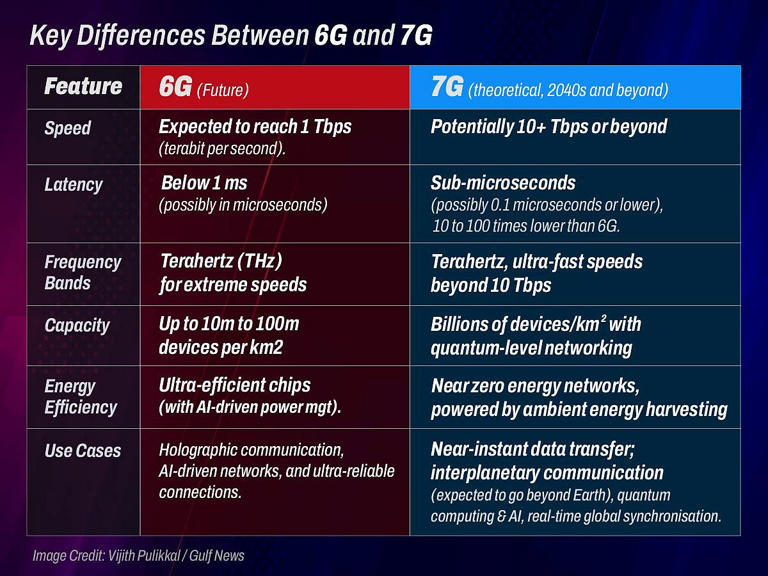 Key Differences Between 6G and 7G

| Feature | 6G (Future) | 7G (theoretical, 2040s and beyond) |
|---|---|---|
| Speed | Expected to reach 1 Tbps (terabit per second). | Potentially 10+ Tbps or beyond |
| Latency | Below 1 ms (possibly in microseconds) | Sub-microseconds (possibly 0.1 microseconds or lower), 10 to 100 times lower than 6G. |
| Frequency Bands | Terahertz (THz) for extreme speeds | Terahertz, ultra-fast speeds beyond 10 Tbps |
| Capacity | Up to 10m to 100m devices per km2 | Billions of devices/km$^2$ with quantum-level networking |
| Energy Efficiency | Ultra-efficient chips (with AI-driven power mgt). | Near zero energy networks, powered by ambient energy harvesting |
| Use Cases | Holographic communication, AI-driven networks, and ultra-reliable connections. | Near-instant data transfer; interplanetary communication (expected to go beyond Earth), quantum computing & AI, real-time global synchronisation. |

Image Credit: Vijith Pulikkal / Gulf News